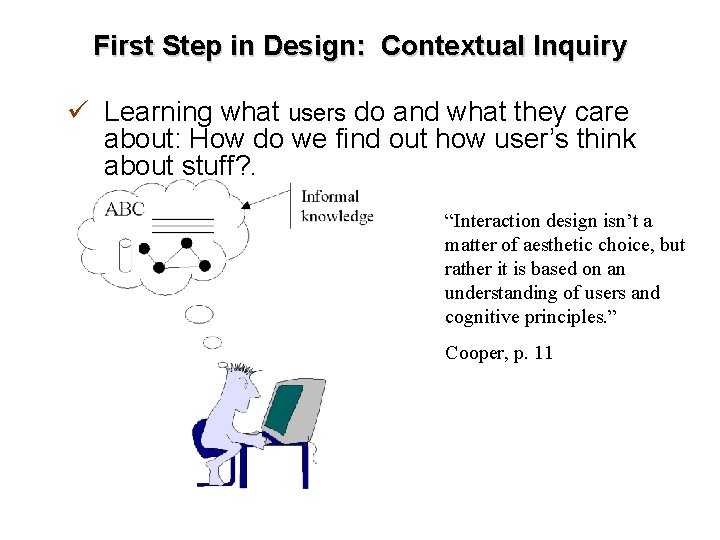 First Step in Design: Contextual Inquiry

✓ Learning what users do and what they care about: How do we find out how user's think about stuff?.

ABC

Informal knowledge

"Interaction design isn't a matter of aesthetic choice, but rather it is based on an understanding of users and cognitive principles."

Cooper, p. 11